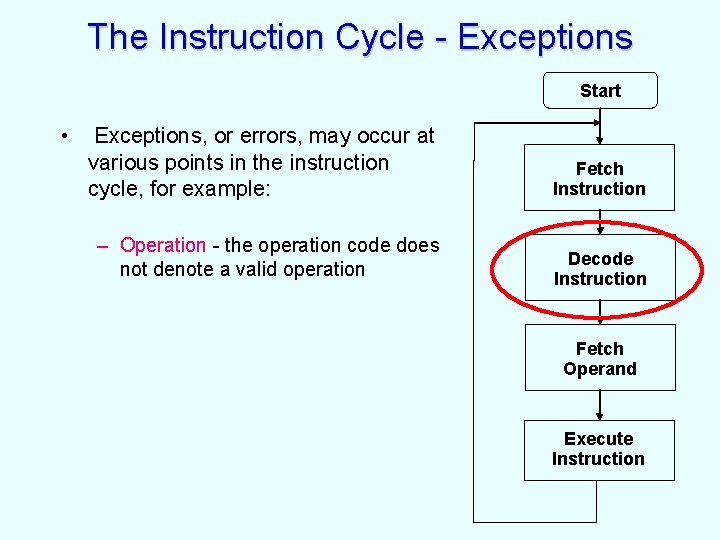 The Instruction Cycle - Exceptions

• Exceptions, or errors, may occur at various points in the instruction cycle, for example:

– Operation - the operation code does not denote a valid operation

Start

Fetch Instruction

Decode Instruction

Fetch Operand

Execute Instruction